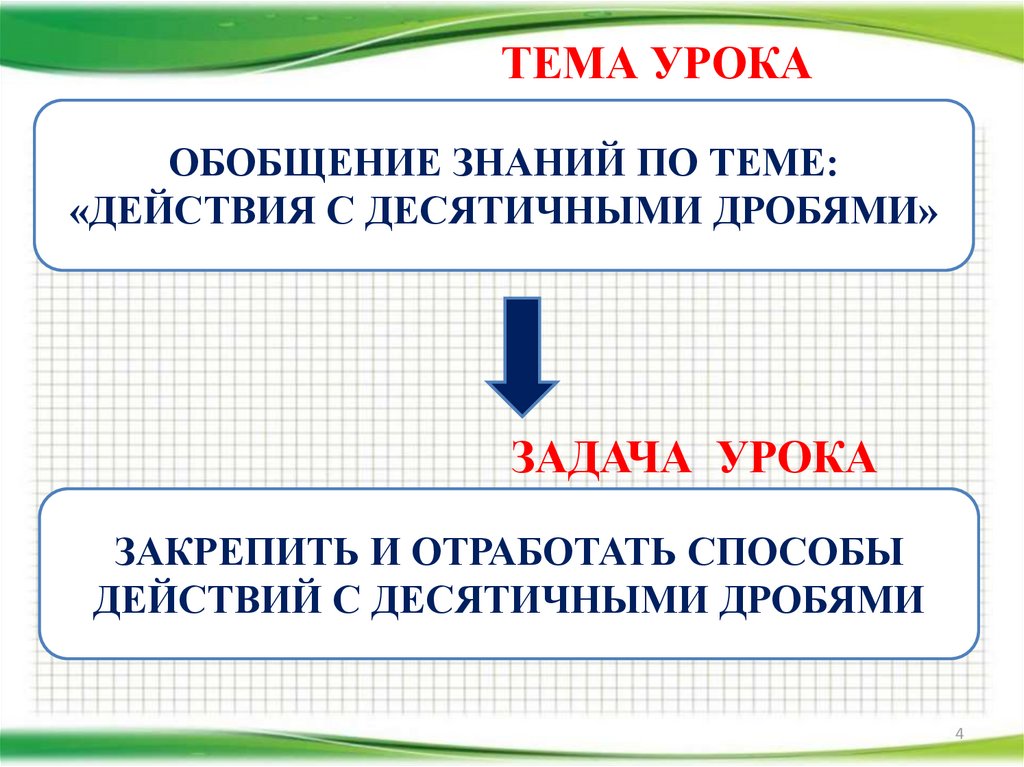 ТЕМА УРОКА

ОБОБЩЕНИЕ ЗНАНИЙ ПО ТЕМЕ: «ДЕЙСТВИЯ С ДЕСЯТИЧНЫМИ ДРОБЯМИ»

ЗАДАЧА УРОКА

ЗАКРЕПИТЬ И ОТРАБОТАТЬ СПОСОБЫ ДЕЙСТВИЙ С ДЕСЯТИЧНЫМИ ДРОБЯМИ

4